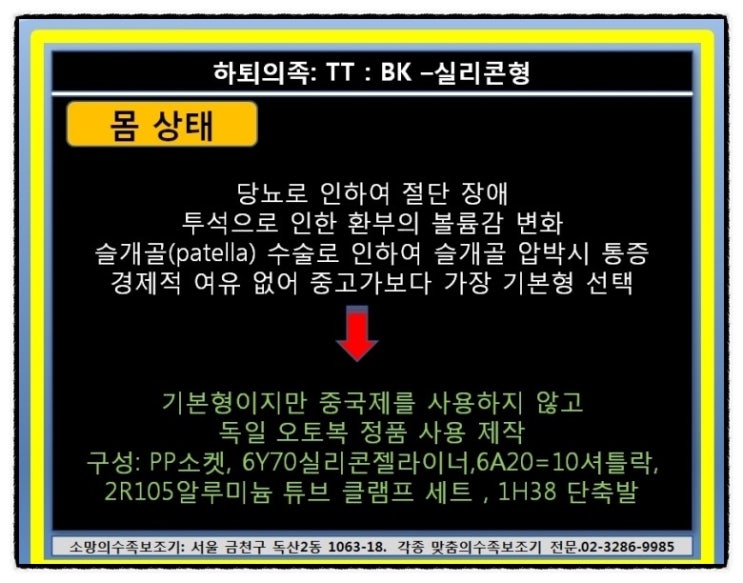 하퇴의족: TT : BK –실리콘형

몸 상태

당뇨로 인하여 절단 장애
투석으로 인한 환부의 볼륨감 변화
슬개골(patella) 수술로 인하여 슬개골 압박시 통증
경제적 여유 없어 중고가보다 가장 기본형 선택

기본형이지만 중국제를 사용하지 않고
독일 오토복 정품 사용 제작
구성: PP소켓, 6Y70실리콘젤라이너,6A20=10셔틀락,
2R105알루미늄 튜브 클램프 세트 , 1H38 단축발

소망의수족보조기: 서울 금천구 독산2동 1063-18. 각종 맞춤의수족보조기 전문.02-3286-9985